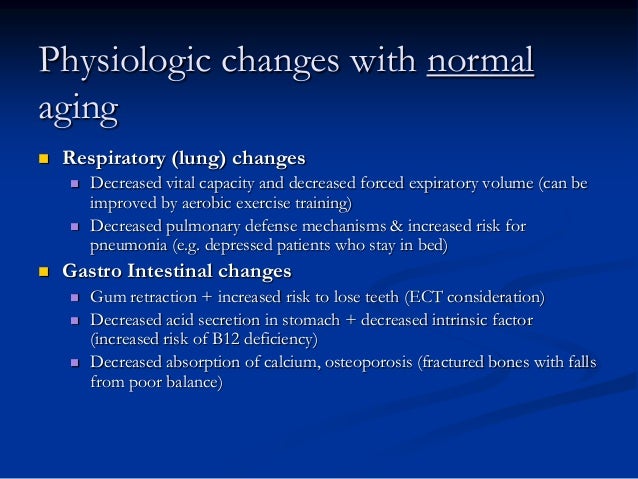 Physiologic changes with normal aging

Respiratory (lung) changes

Decreased vital capacity and decreased forced expiratory volume (can be improved by aerobic exercise training)

Decreased pulmonary defense mechanisms & increased risk for pneumonia (e.g. depressed patients who stay in bed)

Gastro Intestinal changes

Gum retraction + increased risk to lose teeth (ECT consideration)

Decreased acid secretion in stomach + decreased intrinsic factor (increased risk of B12 deficiency)

Decreased absorption of calcium, osteoporosis (fractured bones with falls from poor balance)